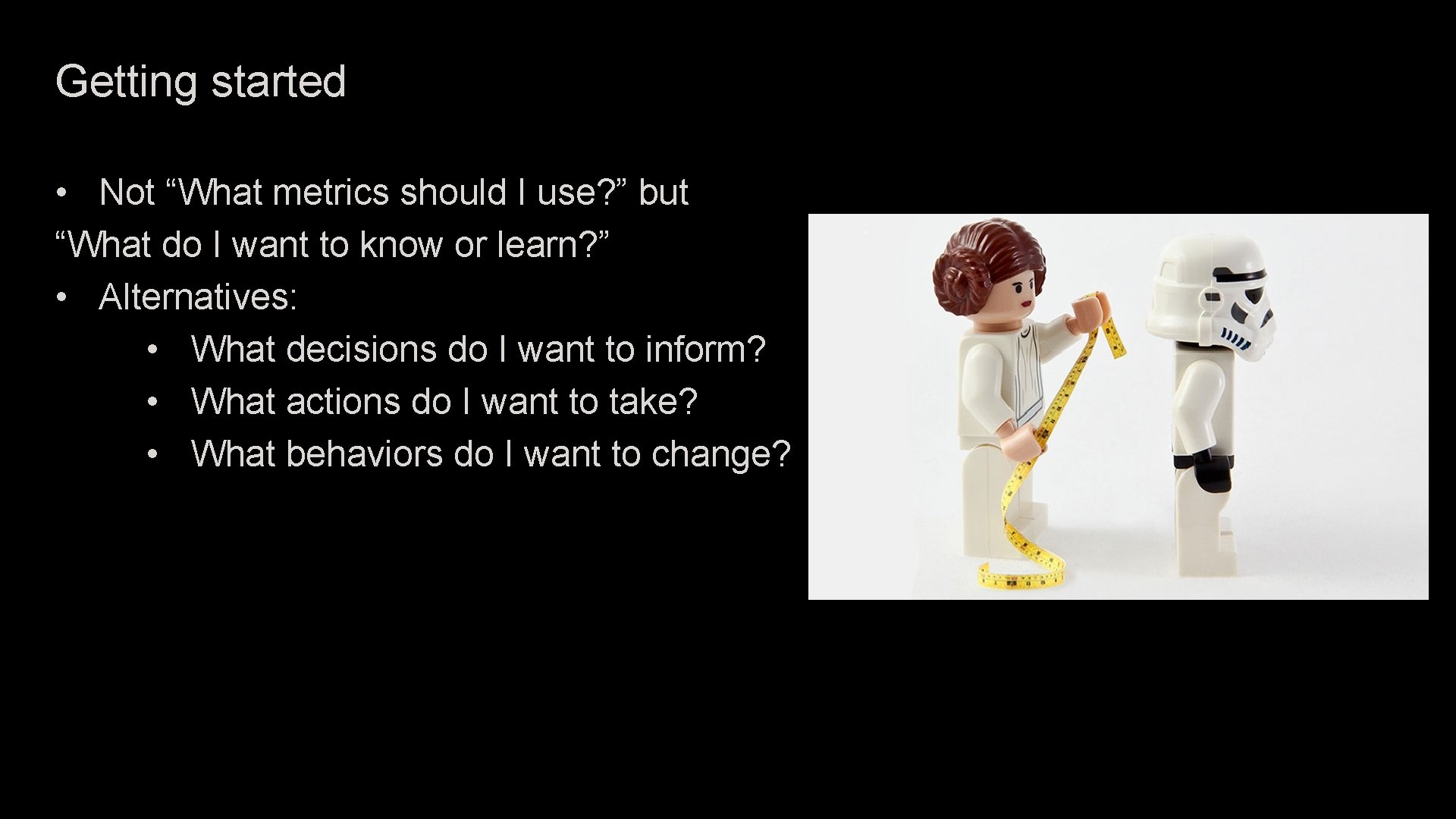 Getting started

• Not “What metrics should I use?” but “What do I want to know or learn?”
• Alternatives:
• What decisions do I want to inform?
• What actions do I want to take?
• What behaviors do I want to change?